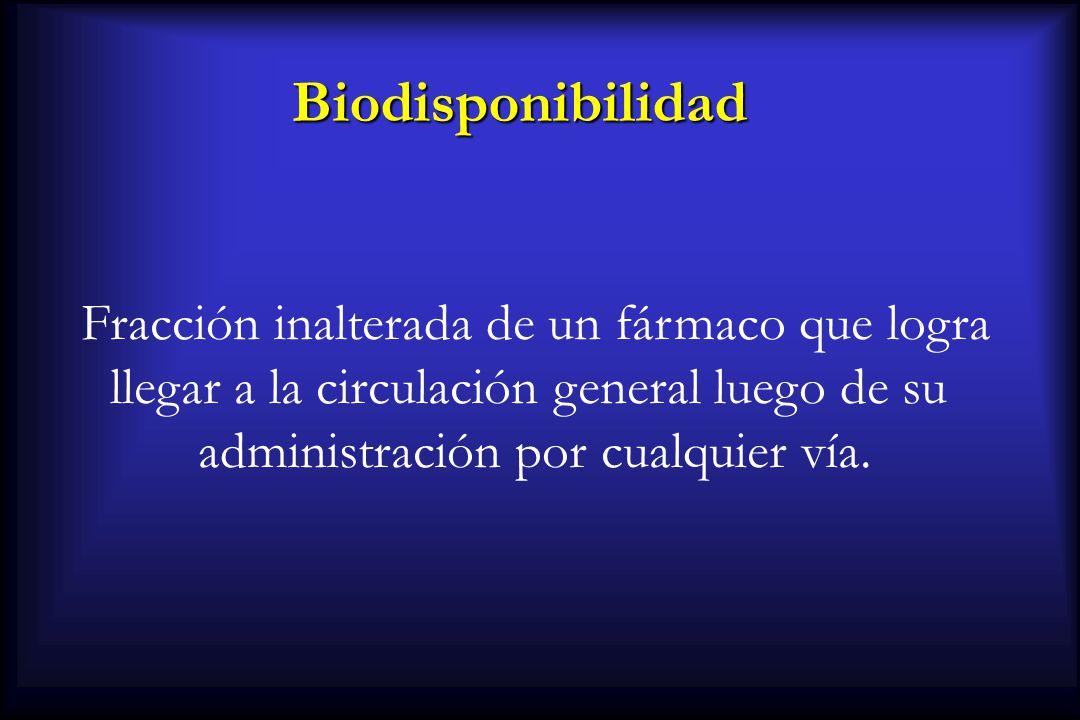 Biodisponibilidad

Fracción inalterada de un fármaco que logra llegar a la circulación general luego de su administración por cualquier vía.